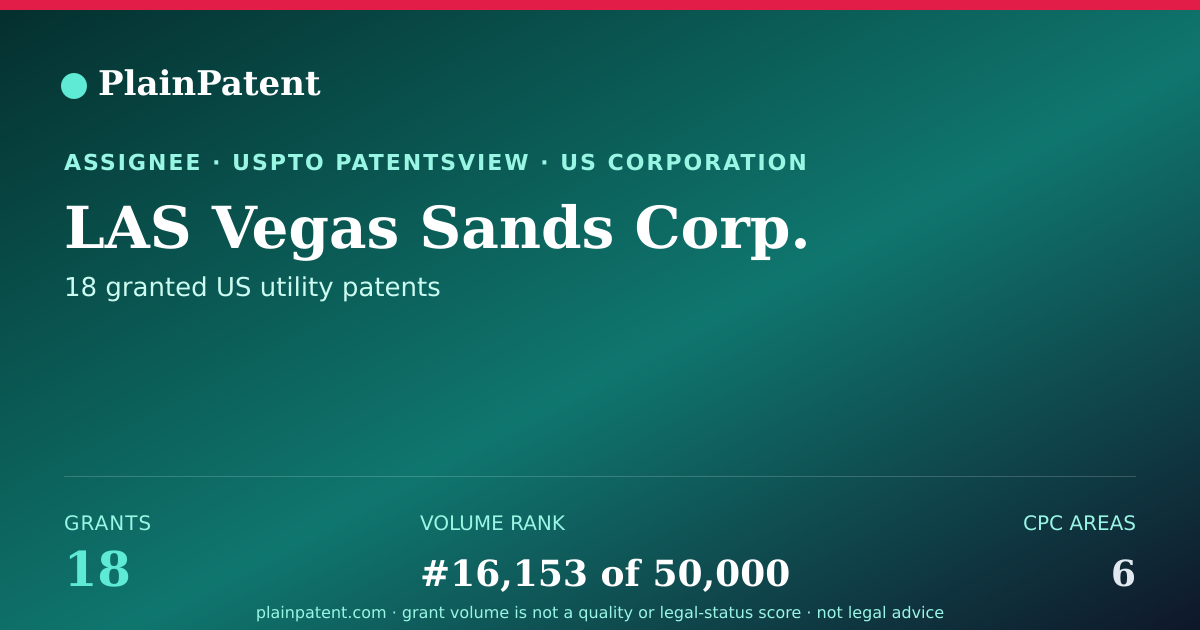 PlainPatent

ASSIGNEE · USPTO PATENTSVIEW · US CORPORATION

LAS Vegas Sands Corp.

18 granted US utility patents

GRANTS
18

VOLUME RANK
#16,153 of 50,000

CPC AREAS
6

plainpatent.com · grant volume is not a quality or legal-status score · not legal advice